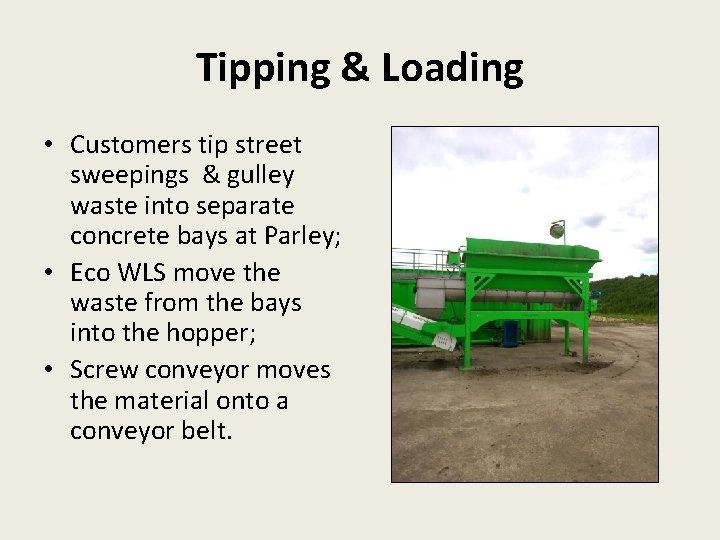 Tipping & Loading

• Customers tip street sweepings & gulley waste into separate concrete bays at Parley;
• Eco WLS move the waste from the bays into the hopper;
• Screw conveyor moves the material onto a conveyor belt.